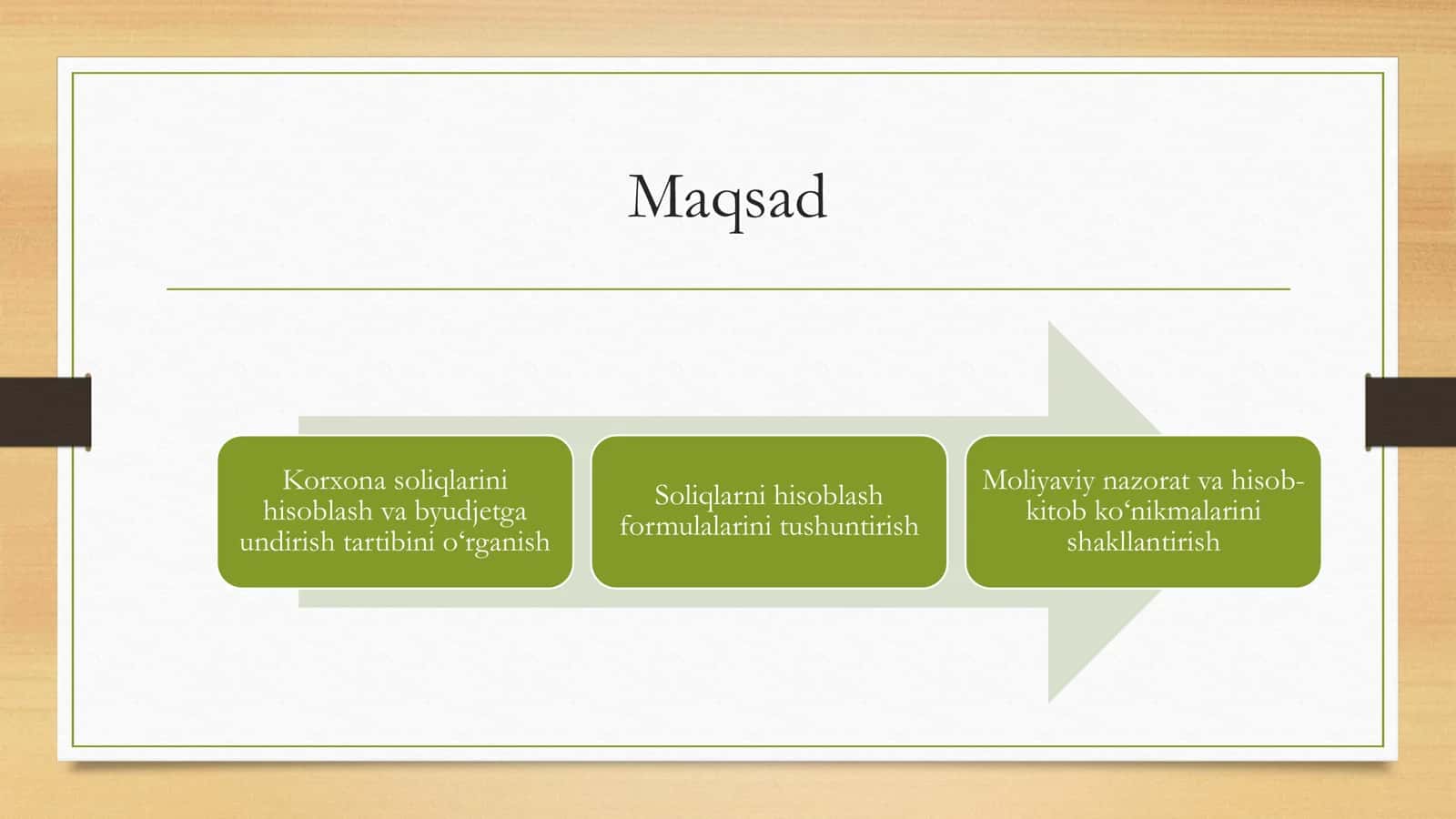 Maqsad

Korxona soliqlarini hisoblash va byudjetga undirish tartibini o‘rganish

Soliqlarni hisoblash formulalarini tushuntirish

Moliyaviy nazorat va hisob-kitob ko‘nikmalarini shakllantirish